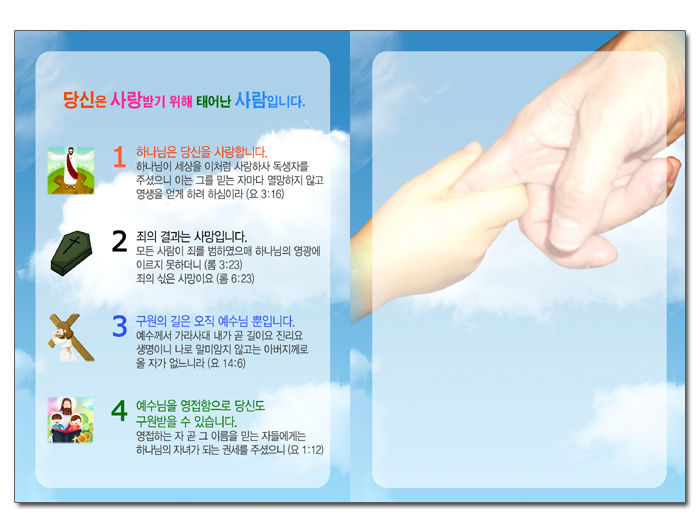 당신은 사랑받기 위해 태어난 사람입니다.

1 하나님은 당신을 사랑합니다.
하나님이 세상을 이처럼 사랑하사 독생자를 주셨으니 이는 그를 믿는 자마다 멸망하지 않고 영생을 얻게 하려 하심이라 (요 3:16)

2 죄의 결과는 사망입니다.
모든 사람이 죄를 범하였으매 하나님의 영광에 이르지 못하더니 (롬 3:23)
죄의 삯은 사망이요 (롬 6:23)

3 구원의 길은 오직 예수님 뿐입니다.
예수께서 가라사대 내가 곧 길이요 진리요 생명이니 나로 말미암지 않고는 아버지께로 올 자가 없느니라 (요 14:6)

4 예수님을 영접함으로 당신도 구원받을 수 있습니다.
영접하는 자 곧 그 이름을 믿는 자들에게는 하나님의 자녀가 되는 권세를 주셨으니 (요 1:12)